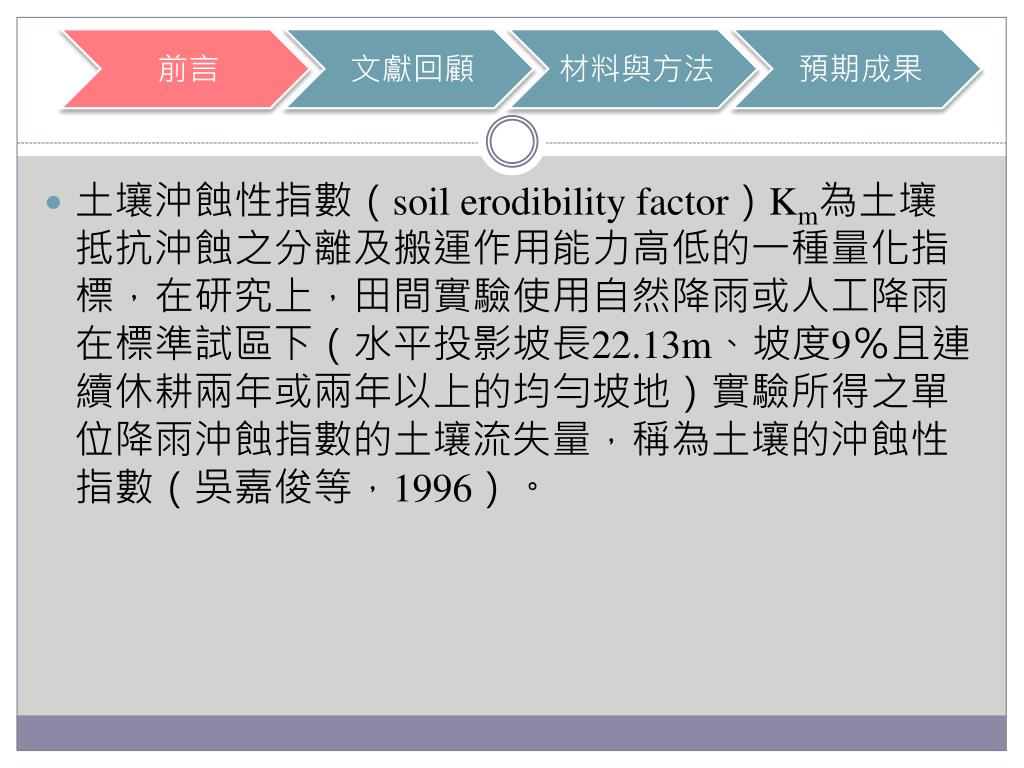 前言 文獻回顧 材料與方法 預期成果

土壤沖蝕性指數（soil erodibility factor）$K_m$為土壤抵抗沖蝕之分離及搬運作用能力高低的一種量化指標，在研究上，田間實驗使用自然降雨或人工降雨在標準試區下（水平投影坡長22.13m、坡度9%且連續休耕兩年或兩年以上的均勻坡地）實驗所得之單位降雨沖蝕指數的土壤流失量，稱為土壤的沖蝕性指數（吳嘉俊等，1996）。